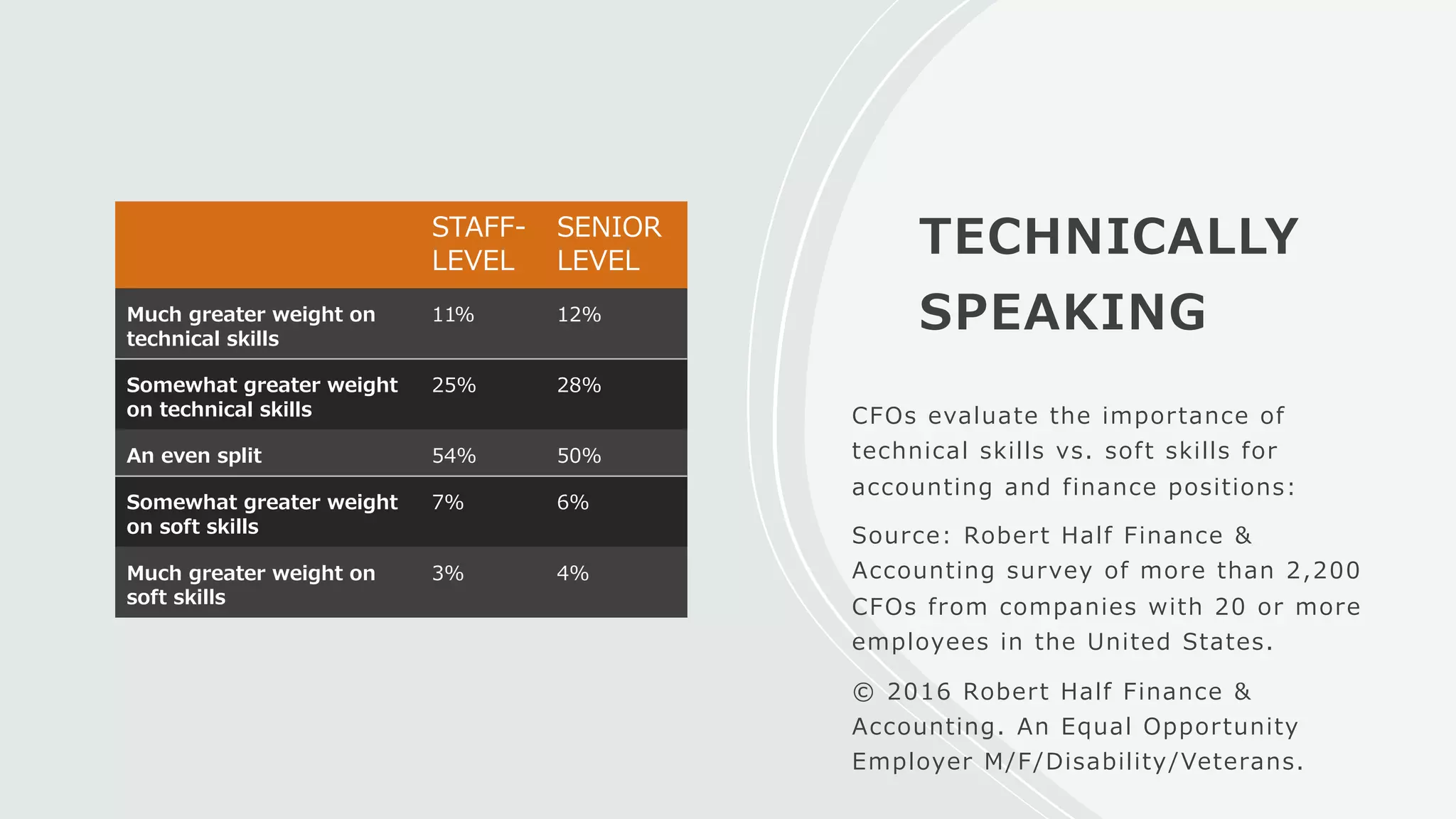 |  | STAFF-LEVEL | SENIOR LEVEL |
|---|---|---|
| Much greater weight on technical skills | 11% | 12% |
| Somewhat greater weight on technical skills | 25% | 28% |
| An even split | 54% | 50% |
| Somewhat greater weight on soft skills | 7% | 6% |
| Much greater weight on soft skills | 3% | 4% |

TECHNICALLY SPEAKING

CFOs evaluate the importance of technical skills vs. soft skills for accounting and finance positions:

Source: Robert Half Finance & Accounting survey of more than 2,200 CFOs from companies with 20 or more employees in the United States.

© 2016 Robert Half Finance & Accounting. An Equal Opportunity Employer M/F/Disability/Veterans.